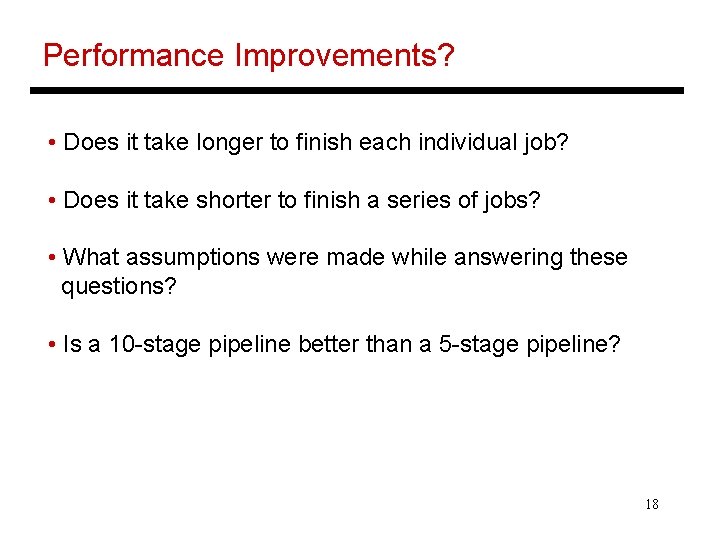 Performance Improvements?

• Does it take longer to finish each individual job?

• Does it take shorter to finish a series of jobs?

• What assumptions were made while answering these questions?

• Is a 10-stage pipeline better than a 5-stage pipeline?

18